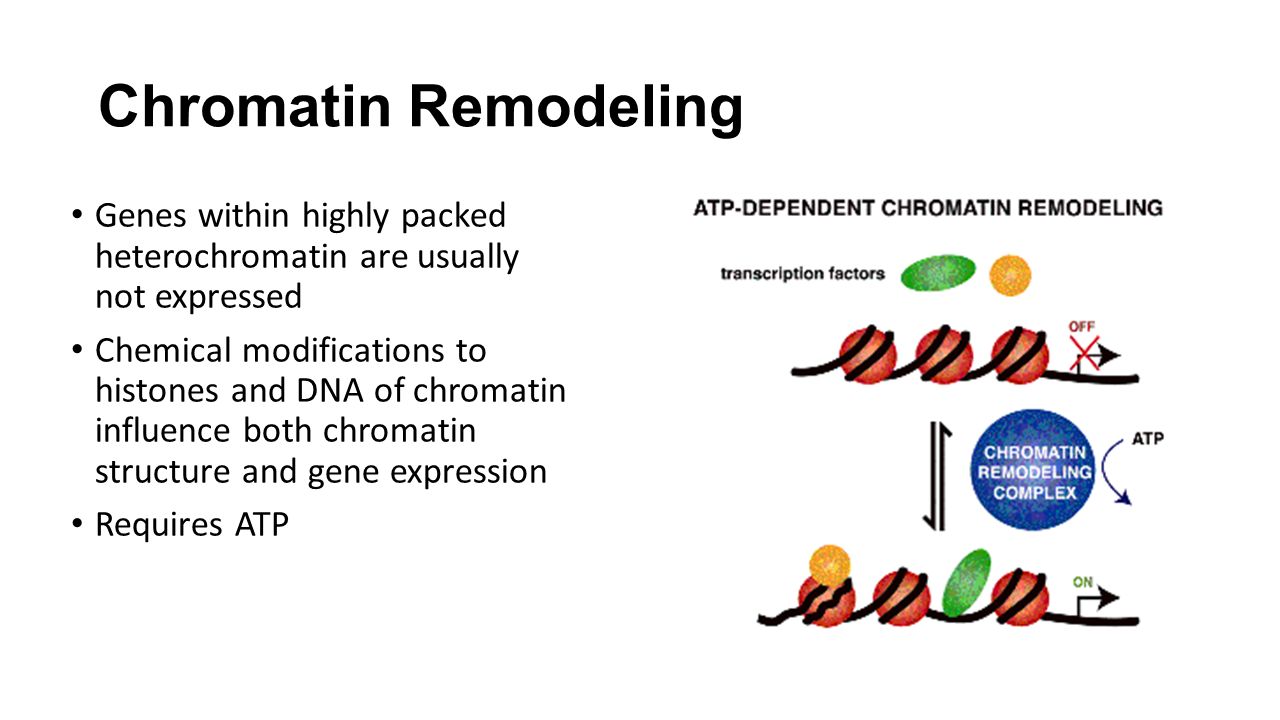 Chromatin Remodeling

• Genes within highly packed heterochromatin are usually not expressed
• Chemical modifications to histones and DNA of chromatin influence both chromatin structure and gene expression
• Requires ATP

ATP-DEPENDENT CHROMATIN REMODELING

transcription factors

OFF

CHROMATIN REMODELING COMPLEX

ATP

ON